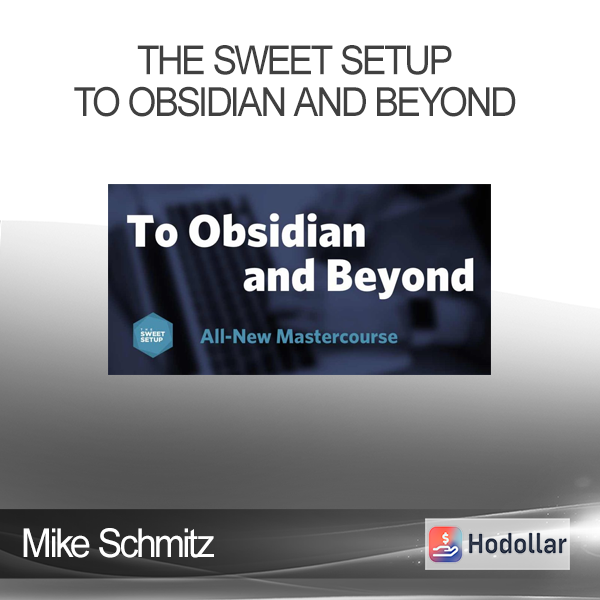 THE SWEET SETUP
TO OBSIDIAN AND BEYOND

To Obsidian
and Beyond

THE
SWEET
SETUP

All-New Mastercourse

Mike Schmitz

Hodollar